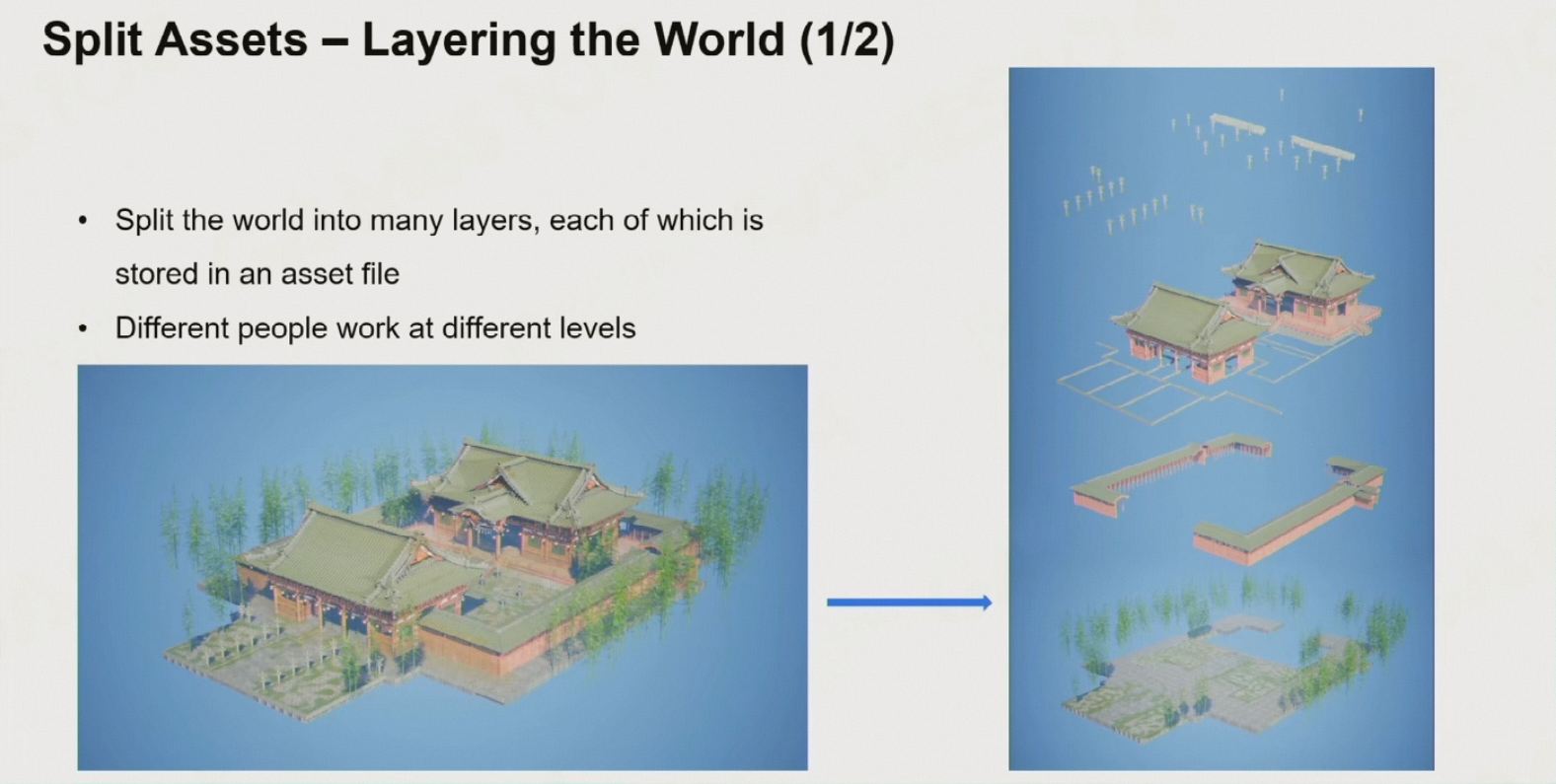 Split Assets – Layering the World (1/2)

• Split the world into many layers, each of which is stored in an asset file
• Different people work at different levels